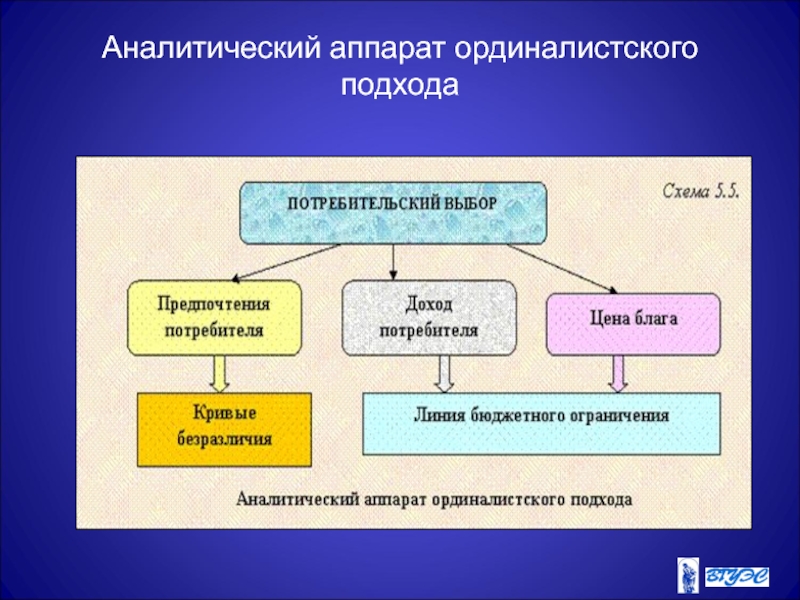 Аналитический аппарат ординалистского подхода

Схема 5.5.

ПОТРЕБИТЕЛЬСКИЙ ВЫБОР

Предпочтения потребителя

Доход потребителя

Цена блага

Кривые безразличия

Линия бюджетного ограничения

Аналитический аппарат ординалистского подхода

ВГУЭС